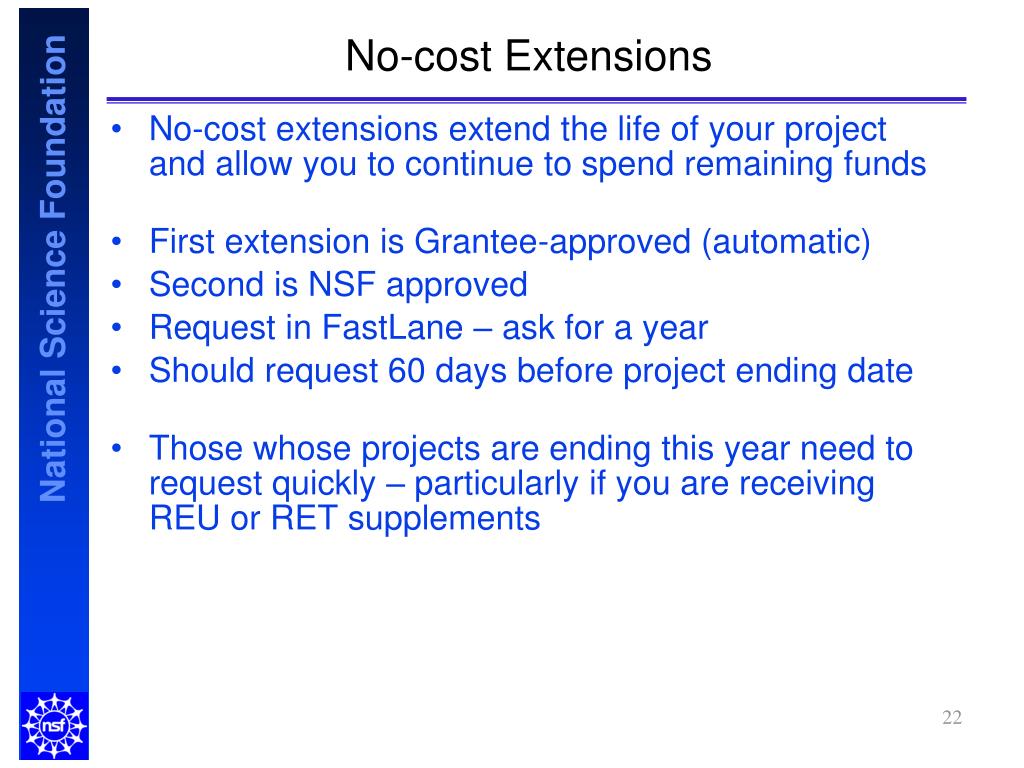 National Science Foundation

No-cost Extensions

• No-cost extensions extend the life of your project and allow you to continue to spend remaining funds

• First extension is Grantee-approved (automatic)
• Second is NSF approved
• Request in FastLane – ask for a year
• Should request 60 days before project ending date

• Those whose projects are ending this year need to request quickly – particularly if you are receiving REU or RET supplements

nsf

22